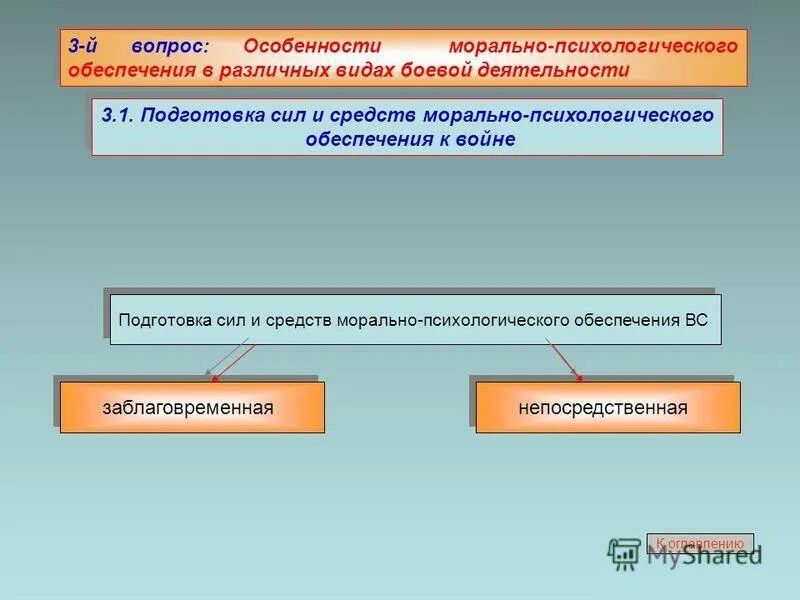 3-й вопрос: Особенности морально-психологического обеспечения в различных видах боевой деятельности

3.1. Подготовка сил и средств морально-психологического обеспечения к войне

Подготовка сил и средств морально-психологического обеспечения ВС

заблаговременная

непосредственная

К оглавлению

MyShared